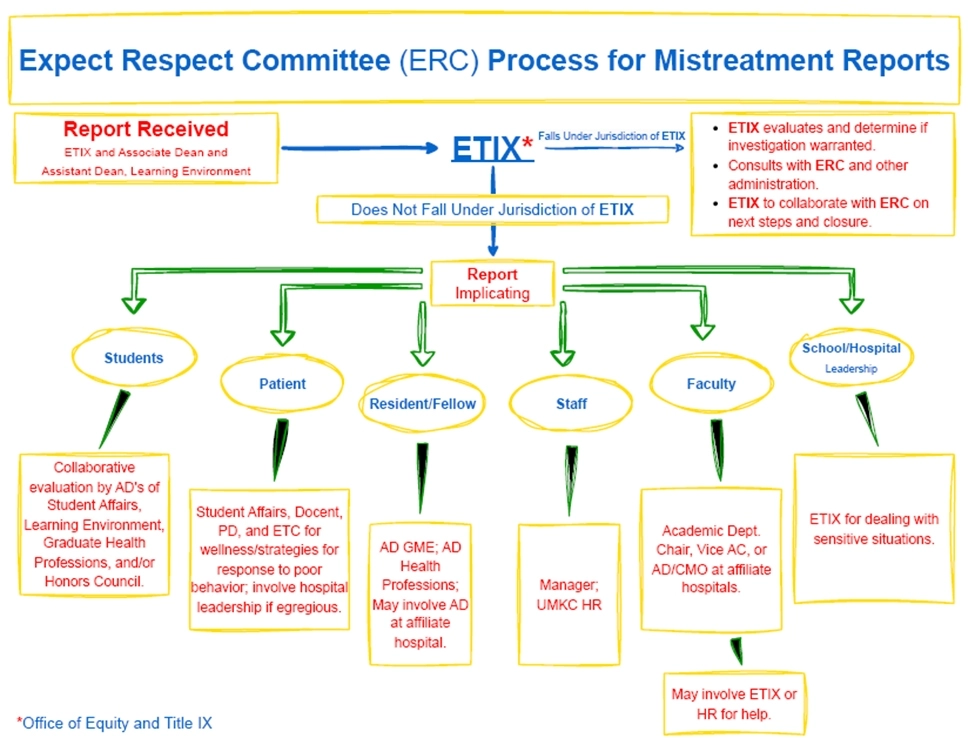 Expect Respect Committee (ERC) Process for Mistreatment Reports

Report Received
ETIX and Associate Dean and Assistant Dean, Learning Environment

ETIX*

Falls Under Jurisdiction of ETIX

- ETIX evaluates and determine if investigation warranted.
- Consults with ERC and other administration.
- ETIX to collaborate with ERC on next steps and closure.

Does Not Fall Under Jurisdiction of ETIX

Report Implicating

Students

Patient

Resident/Fellow

Staff

Faculty

School/Hospital Leadership

Collaborative evaluation by AD's of Student Affairs, Learning Environment, Graduate Health Professions, and/or Honors Council.

Student Affairs, Docent, PD, and ETC for wellness/strategies for response to poor behavior; involve hospital leadership if egregious.

AD GME; AD Health Professions; May involve AD at affiliate hospital.

Manager; UMKC HR

Academic Dept. Chair, Vice AC, or AD/CMO at affiliate hospitals.

May involve ETIX or HR for help.

ETIX for dealing with sensitive situations.

*Office of Equity and Title IX